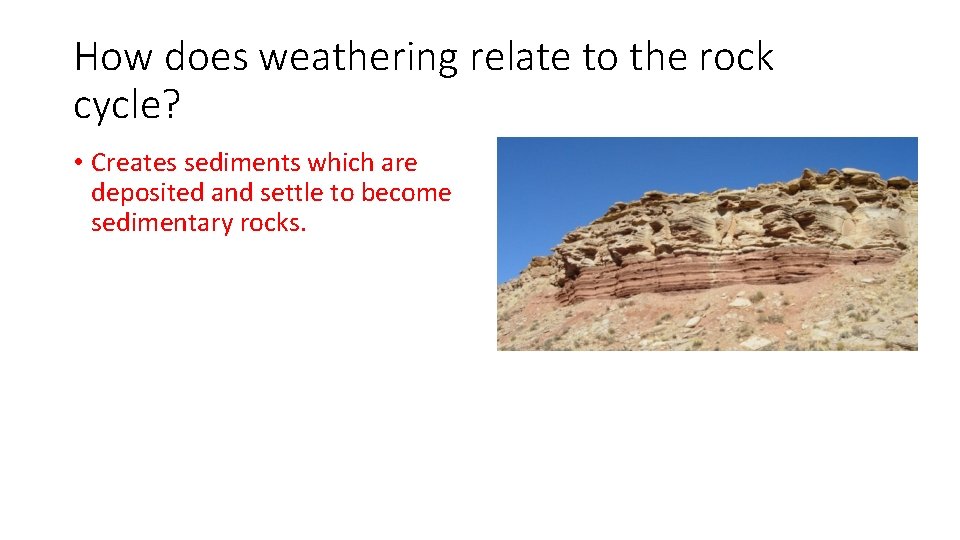 How does weathering relate to the rock cycle?

• Creates sediments which are deposited and settle to become sedimentary rocks.